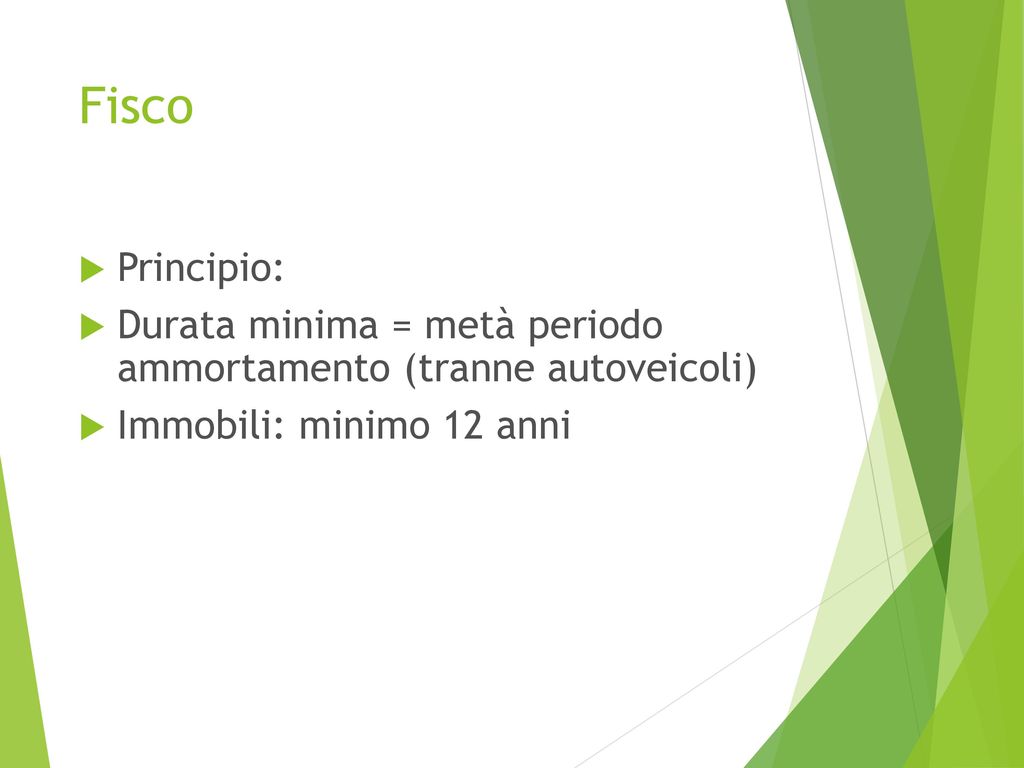 Fisco

Principio:

Durata minima = metà periodo ammortamento (tranne autoveicoli)

Immobili: minimo 12 anni